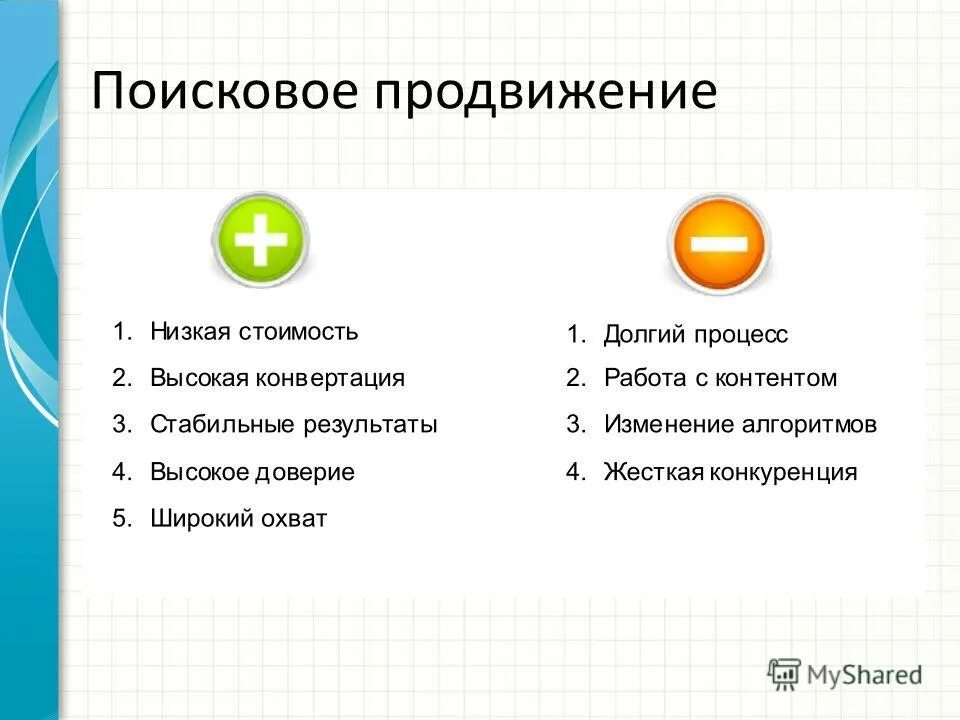 Поисковое продвижение

1. Низкая стоимость
2. Высокая конвертация
3. Стабильные результаты
4. Высокое доверие
5. Широкий охват

1. Долгий процесс
2. Работа с контентом
3. Изменение алгоритмов
4. Жесткая конкуренция

MyShared